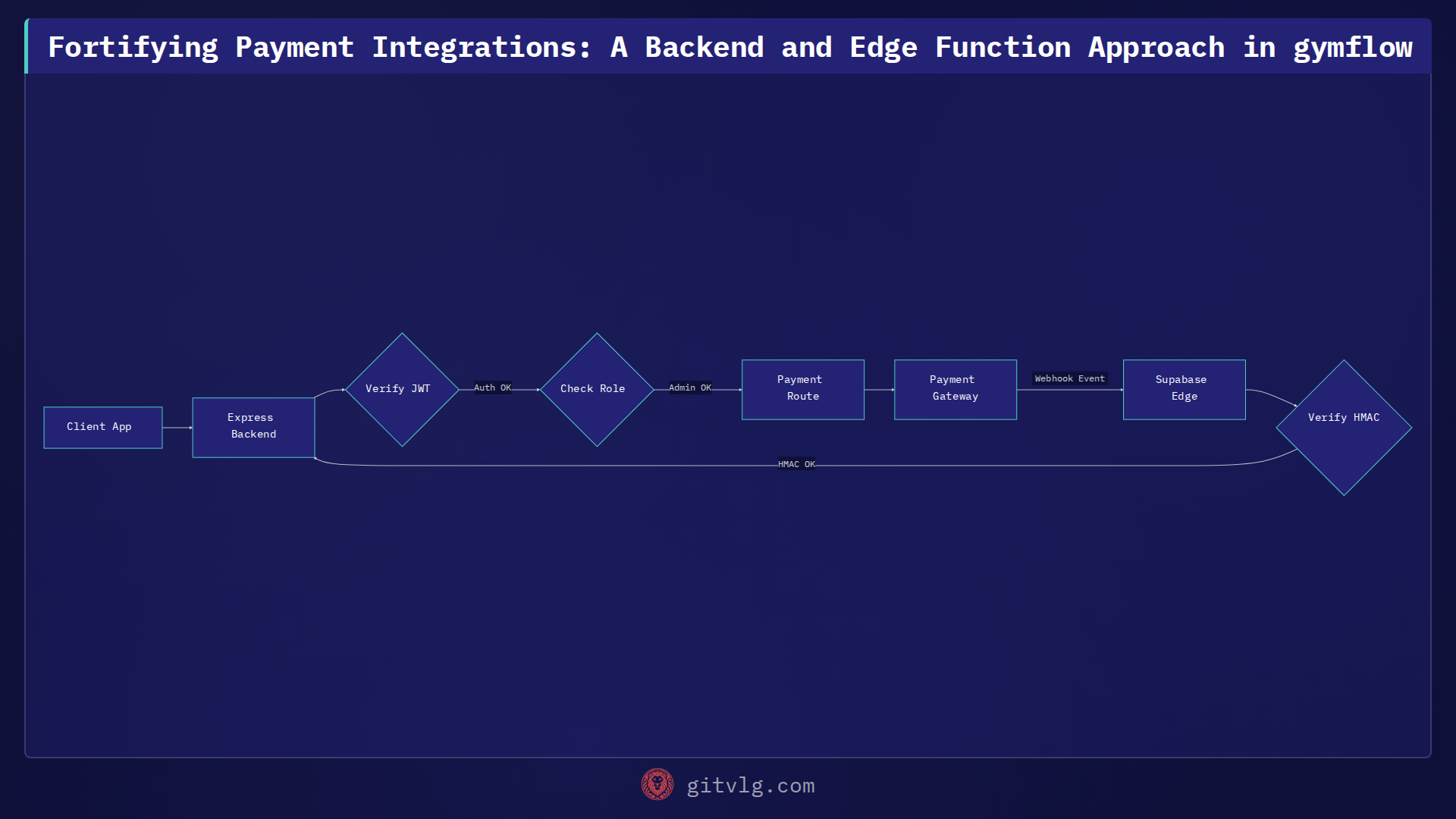 Fortifying Payment Integrations: A Backend and Edge Function Approach in gymflow

Client App

Express Backend

Verify JWT

Auth OK

Check Role

Admin OK

Payment Route

Payment Gateway

Webhook Event

Supabase Edge

Verify HMAC

HMAC OK

gitvlg.com